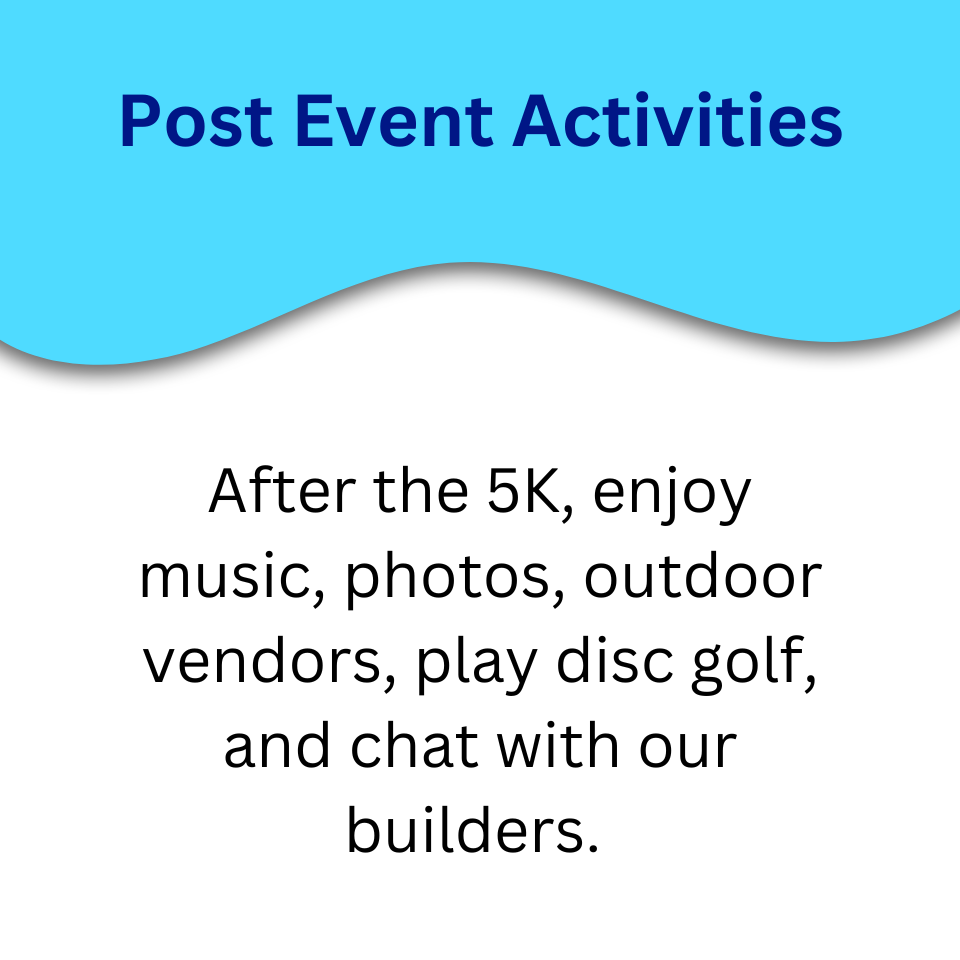 Post Event Activities

After the 5K, enjoy music, photos, outdoor vendors, play disc golf, and chat with our builders.